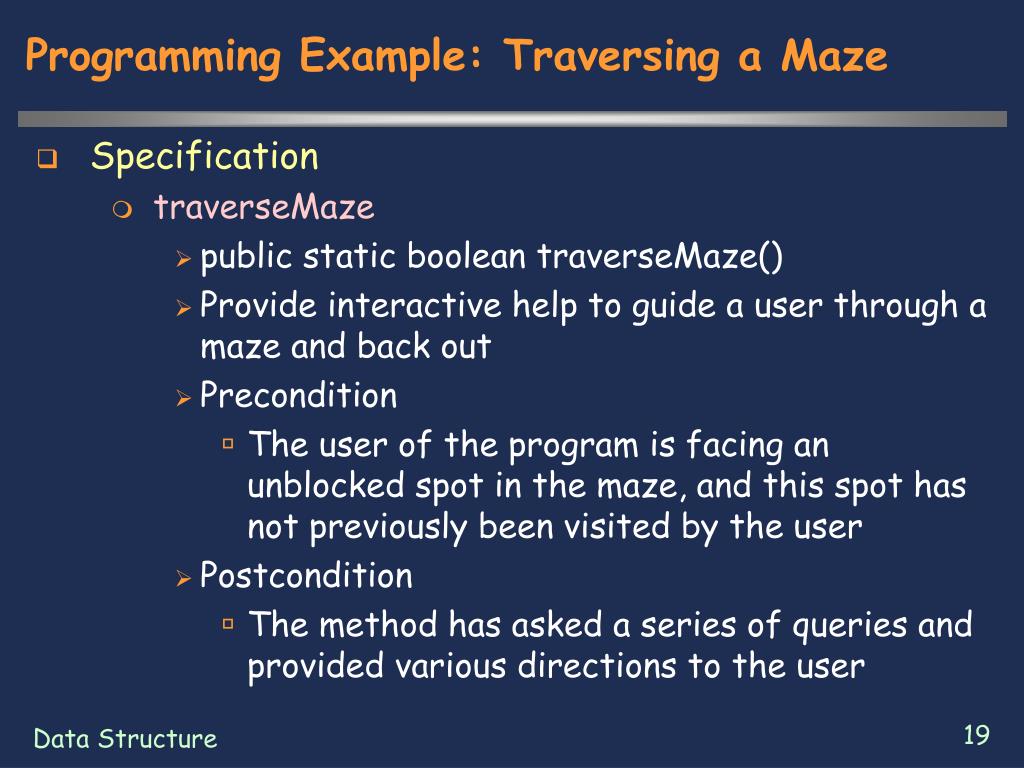 Programming Example: Traversing a Maze

Specification

traverseMaze

public static boolean traverseMaze()

Provide interactive help to guide a user through a maze and back out

Precondition

The user of the program is facing an unblocked spot in the maze, and this spot has not previously been visited by the user

Postcondition

The method has asked a series of queries and provided various directions to the user

Data Structure

19